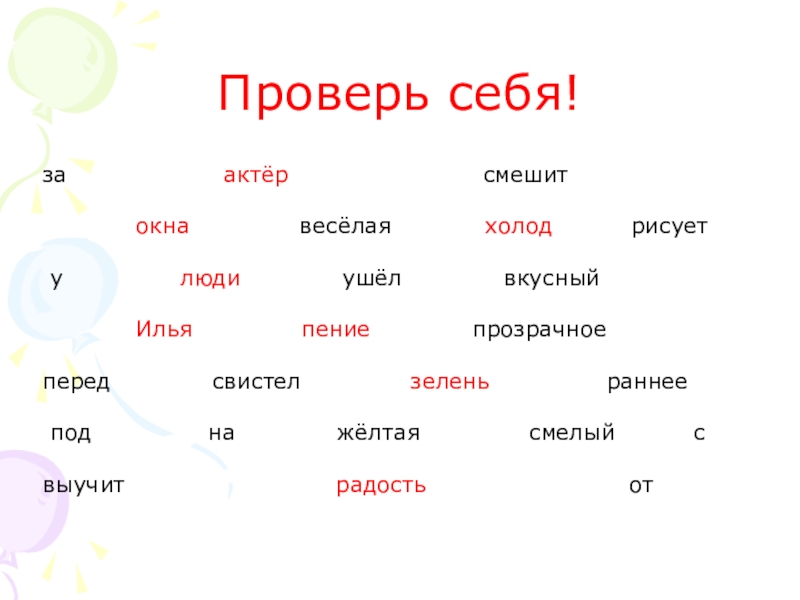 Проверь себя!

за актёр смешит

окна весёлая холод рисует

у люди ушёл вкусный

Илья пение прозрачное

перед свистел зелень раннее

под на жёлтая смелый с

выучит радость от